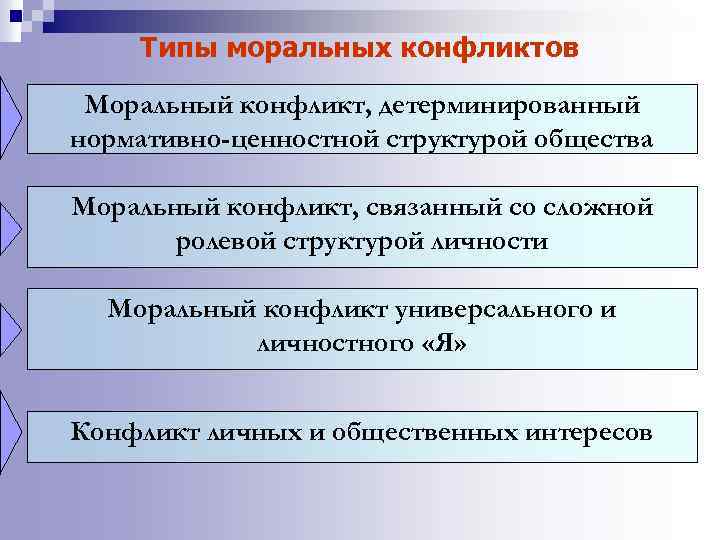 Типы моральных конфликтов

Моральный конфликт, детерминированный нормативно-ценностной структурой общества

Моральный конфликт, связанный со сложной ролевой структурой личности

Моральный конфликт универсального и личностного «Я»

Конфликт личных и общественных интересов